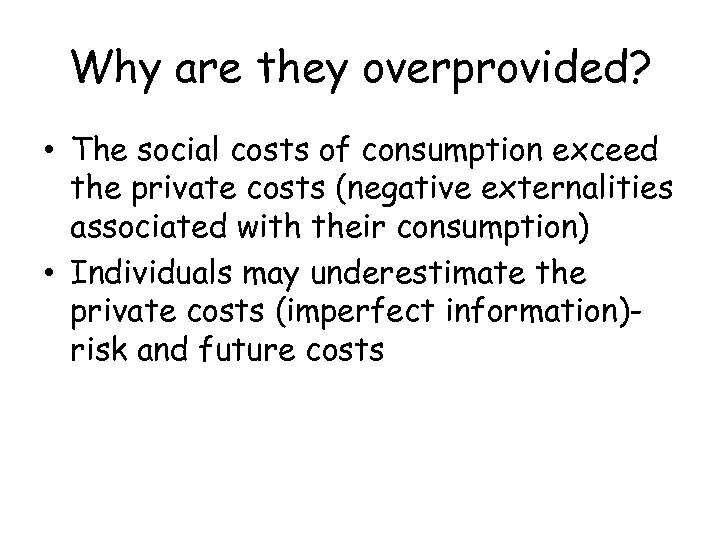 Why are they overprovided?

• The social costs of consumption exceed the private costs (negative externalities associated with their consumption)
• Individuals may underestimate the private costs (imperfect information)- risk and future costs